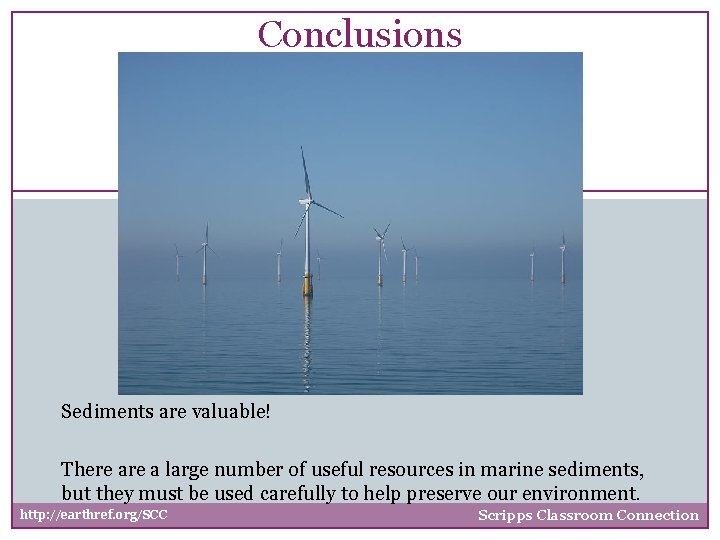 Conclusions

Sediments are valuable!

There are a large number of useful resources in marine sediments, but they must be used carefully to help preserve our environment.

http://earthref.org/SCC

Scripps Classroom Connection